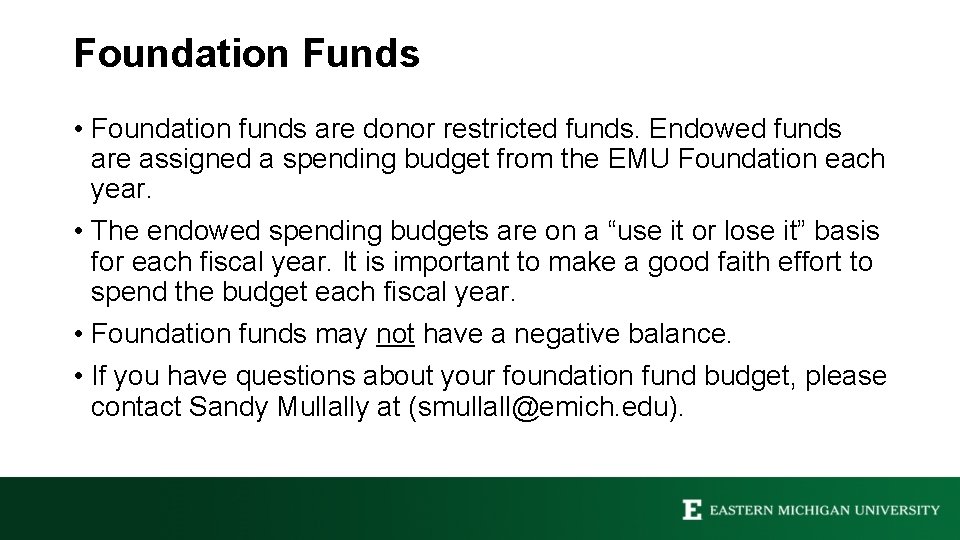 Foundation Funds

• Foundation funds are donor restricted funds. Endowed funds are assigned a spending budget from the EMU Foundation each year.

• The endowed spending budgets are on a “use it or lose it” basis for each fiscal year. It is important to make a good faith effort to spend the budget each fiscal year.

• Foundation funds may not have a negative balance.

• If you have questions about your foundation fund budget, please contact Sandy Mullally at (smullall@emich.edu).

E EASTERN MICHIGAN UNIVERSITY